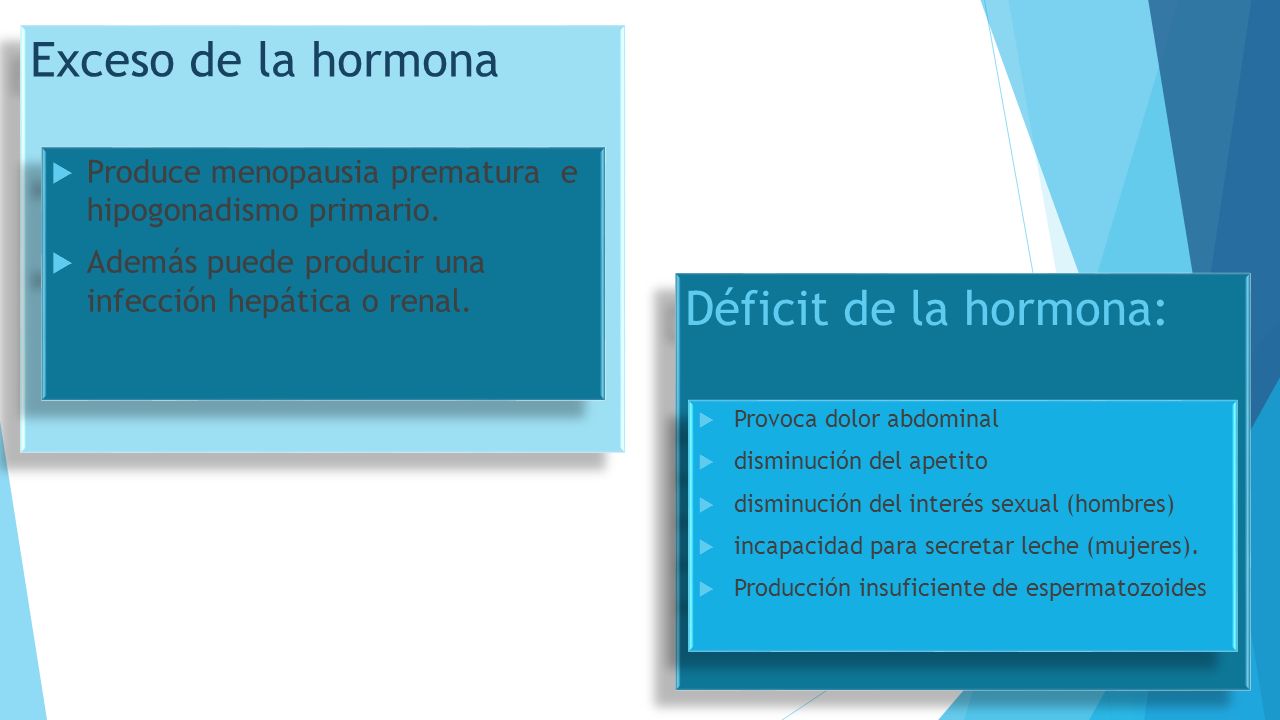 Exceso de la hormona

Produce menopausia prematura e hipogonadismo primario.

Además puede producir una infección hepática o renal.

Déficit de la hormona:

Provoca dolor abdominal

disminución del apetito

disminución del interés sexual (hombres)

incapacidad para secretar leche (mujeres).

Producción insuficiente de espermatozoides